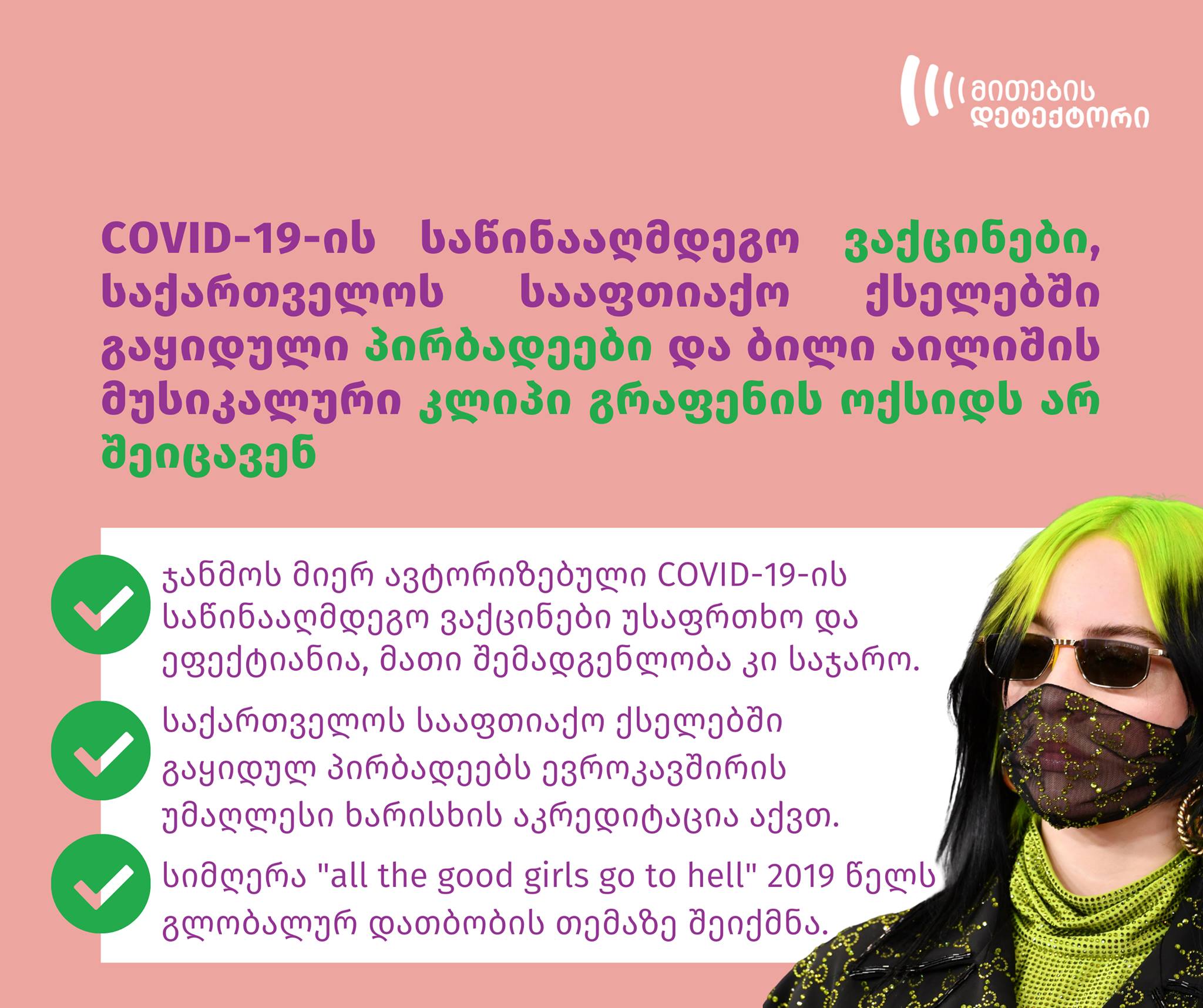 მითების დეტექტორი

COVID-19-ის საწინააღმდეგო ვაქცინები, საქართველოს სააფთიაქო ქსელებში გაყიდული პირბადეები და ბილი აილიშის მუსიკალური კლიპი გრაფენის ოქსიდს არ შეიცავენ

ჯანმოს მიერ ავტორიზებული COVID-19-ის საწინააღმდეგო ვაქცინები უსაფრთხო და ეფექტიანია, მათი შემადგენლობა კი საჯარო.

საქართველოს სააფთიაქო ქსელებში გაყიდულ პირბადეებს ევროკავშირის უმაღლესი ხარისხის აკრედიტაცია აქვთ.

სიმღერა "all the good girls go to hell" 2019 წელს გლობალურ დათბობის თემაზე შეიქმნა.